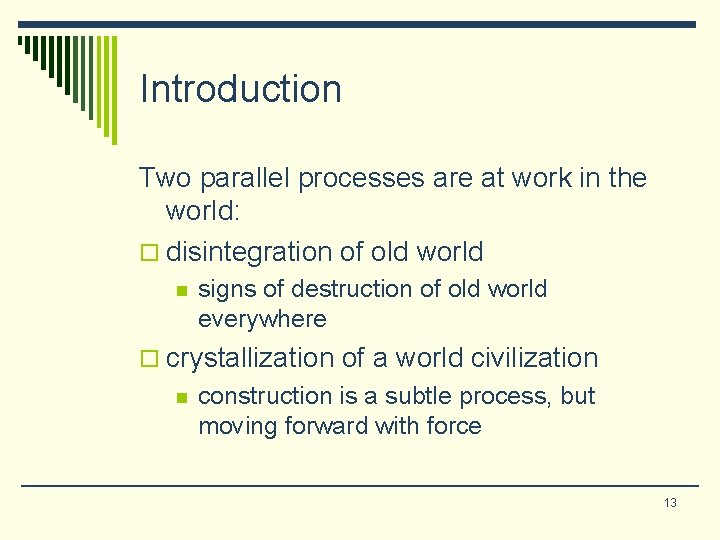 Introduction

Two parallel processes are at work in the world:

- disintegration of old world
  - signs of destruction of old world everywhere
- crystallization of a world civilization
  - construction is a subtle process, but moving forward with force

13